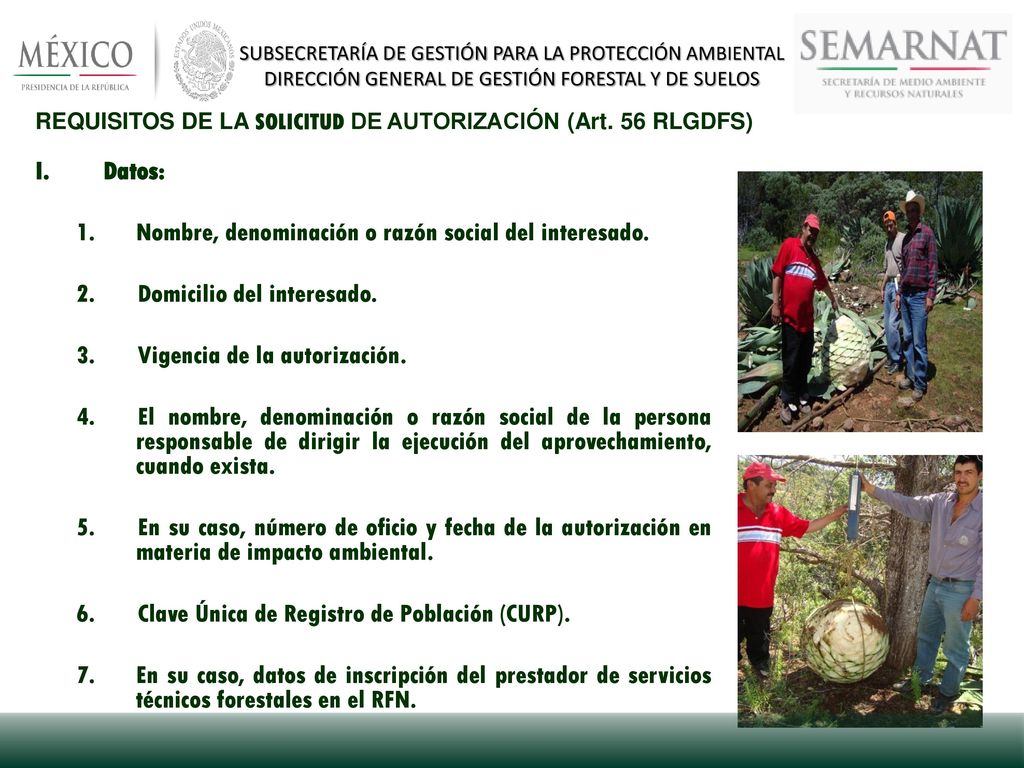 MÉXICO
PRESIDENCIA DE LA REPÚBLICA

ESTADOS UNIDOS MEXICANOS

SUBSECRETARÍA DE GESTIÓN PARA LA PROTECCIÓN AMBIENTAL
DIRECCIÓN GENERAL DE GESTIÓN FORESTAL Y DE SUELOS

SEMARNAT
SECRETARÍA DE MEDIO AMBIENTE Y RECURSOS NATURALES

REQUISITOS DE LA SOLICITUD DE AUTORIZACIÓN (Art. 56 RLGDFS)

I. Datos:

1. Nombre, denominación o razón social del interesado.

2. Domicilio del interesado.

3. Vigencia de la autorización.

4. El nombre, denominación o razón social de la persona responsable de dirigir la ejecución del aprovechamiento, cuando exista.

5. En su caso, número de oficio y fecha de la autorización en materia de impacto ambiental.

6. Clave Única de Registro de Población (CURP).

7. En su caso, datos de inscripción del prestador de servicios técnicos forestales en el RFN.